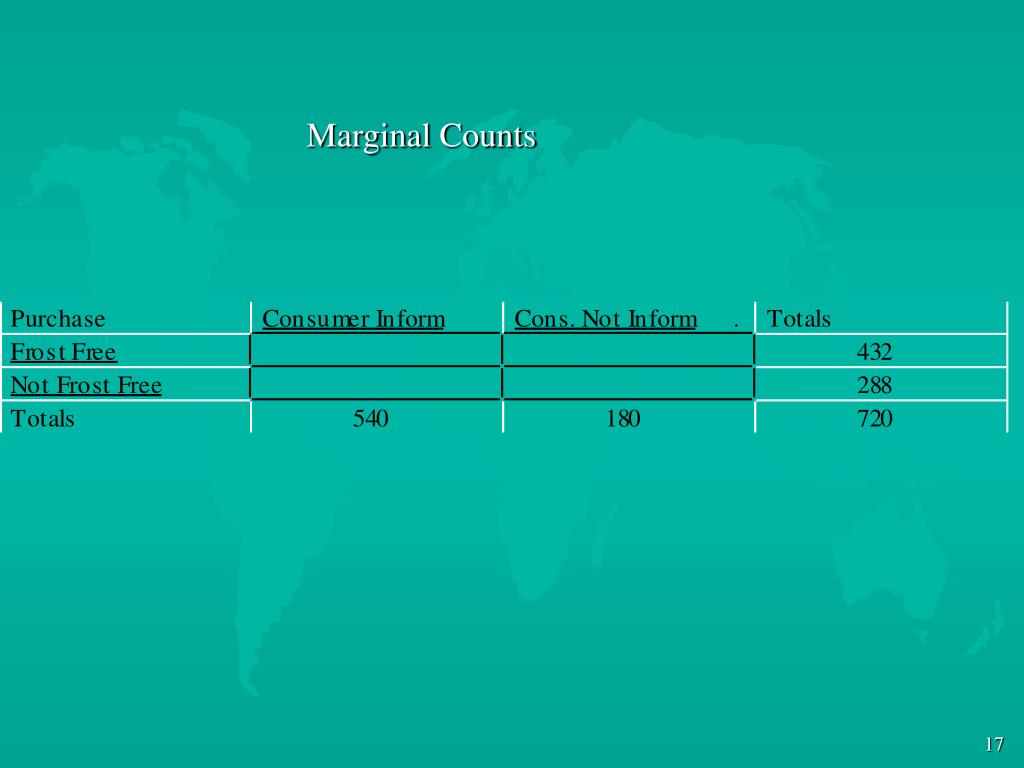 Marginal Counts

| Purchase | Consumer Inform | Cons. Not Inform . | Totals |
|---|---|---|---|
| Frost Free | | | 432 |
| Not Frost Free | | | 288 |
| Totals | 540 | 180 | 720 |

17